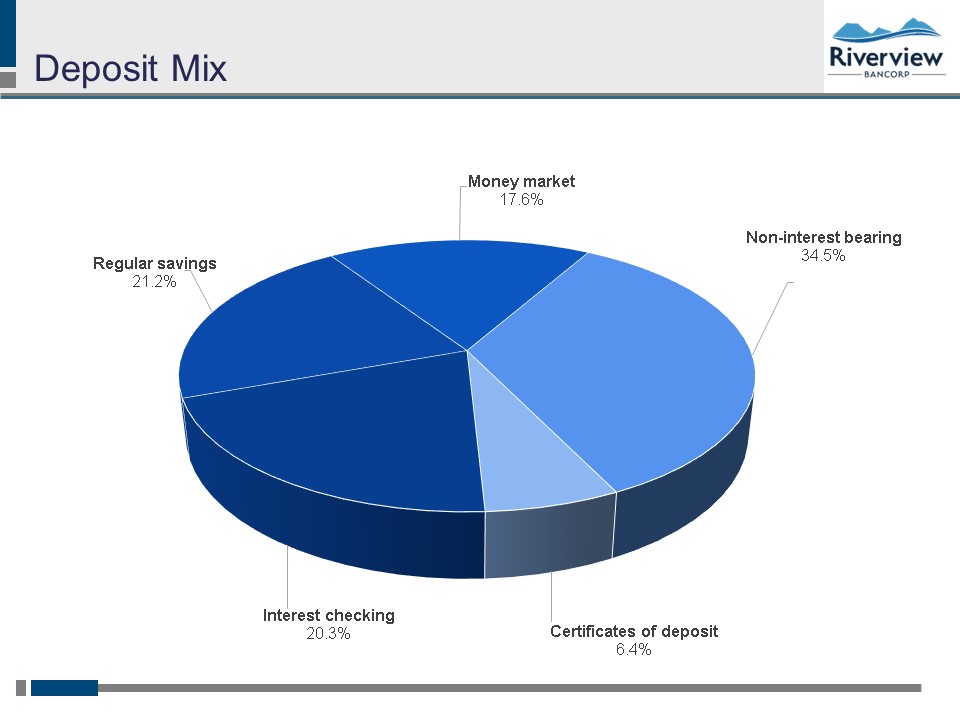 Deposit Mix

Riverview BANCORP

Money market
17.6%

Non-interest bearing
34.5%

Regular savings
21.2%

Interest checking
20.3%

Certificates of deposit
6.4%